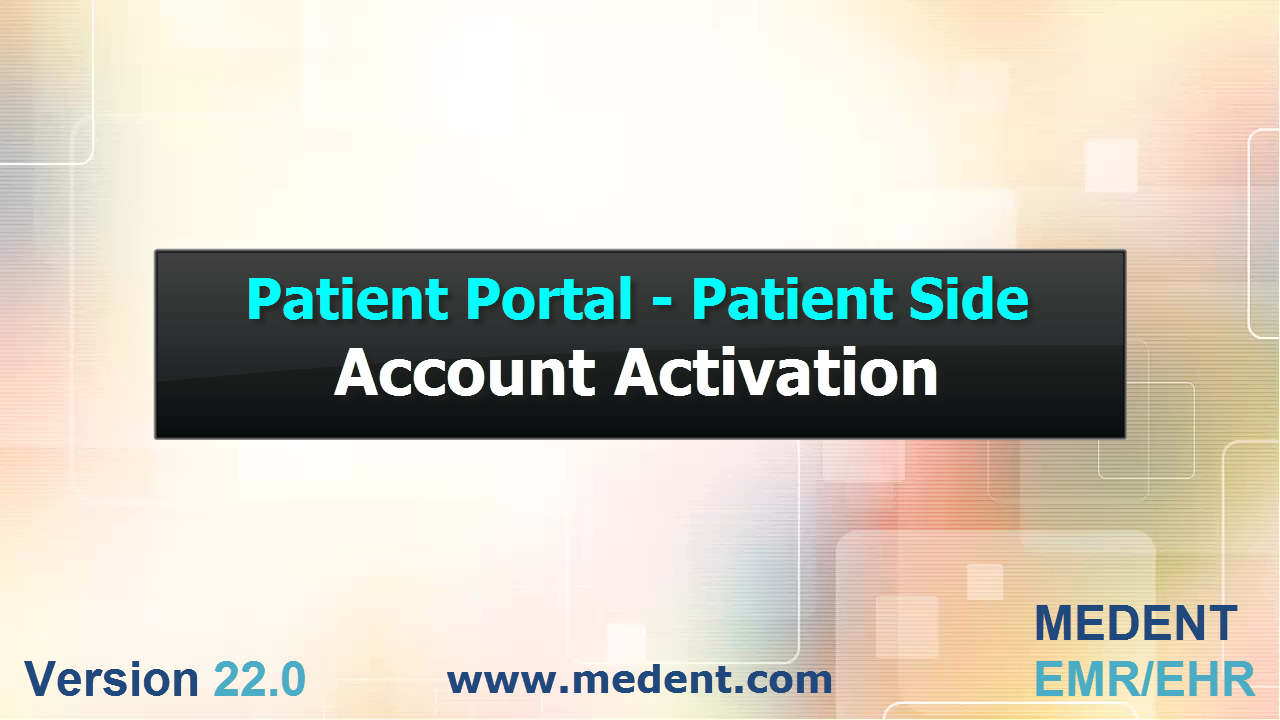 Patient Portal - Patient Side
Account Activation

Version 22.0

www.medent.com

MEDENT
EMR/EHR